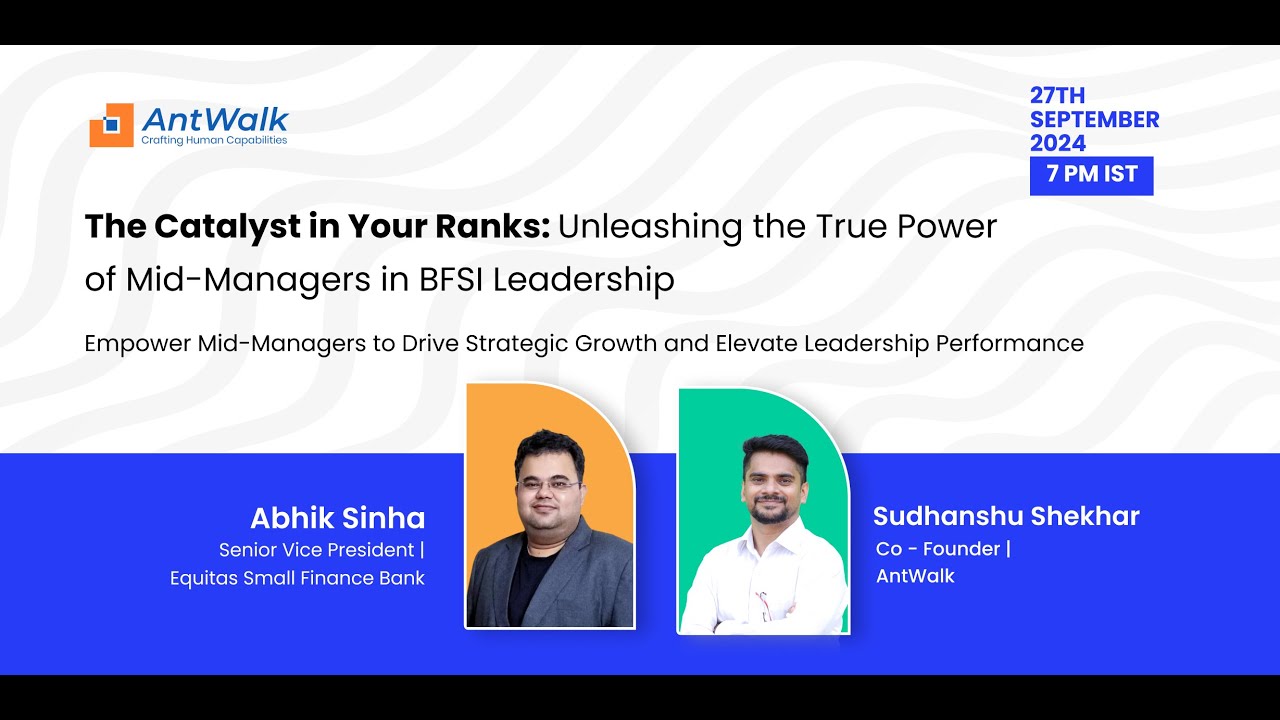 AntWalk
Crafting Human Capabilities

27TH
SEPTEMBER
2024
7 PM IST

The Catalyst in Your Ranks: Unleashing the True Power of Mid-Managers in BFSI Leadership

Empower Mid-Managers to Drive Strategic Growth and Elevate Leadership Performance

Abhik Sinha
Senior Vice President |
Equitas Small Finance Bank

Sudhanshu Shekhar
Co - Founder |
AntWalk